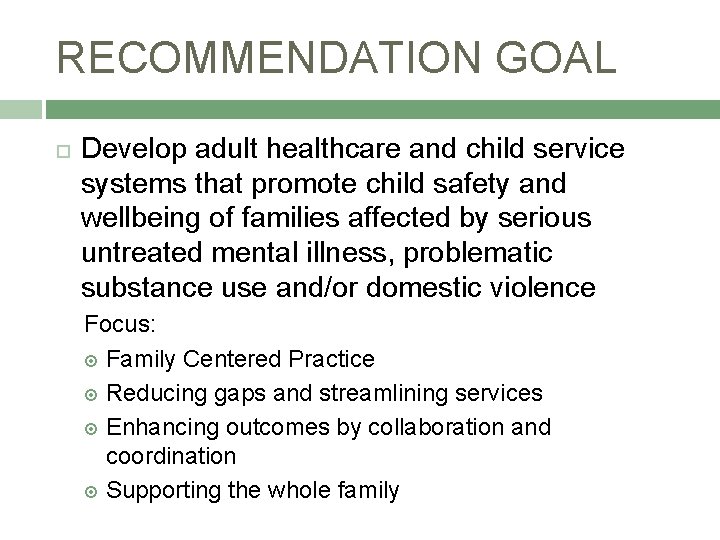 RECOMMENDATION GOAL

Develop adult healthcare and child service systems that promote child safety and wellbeing of families affected by serious untreated mental illness, problematic substance use and/or domestic violence

Focus:

Family Centered Practice

Reducing gaps and streamlining services

Enhancing outcomes by collaboration and coordination

Supporting the whole family